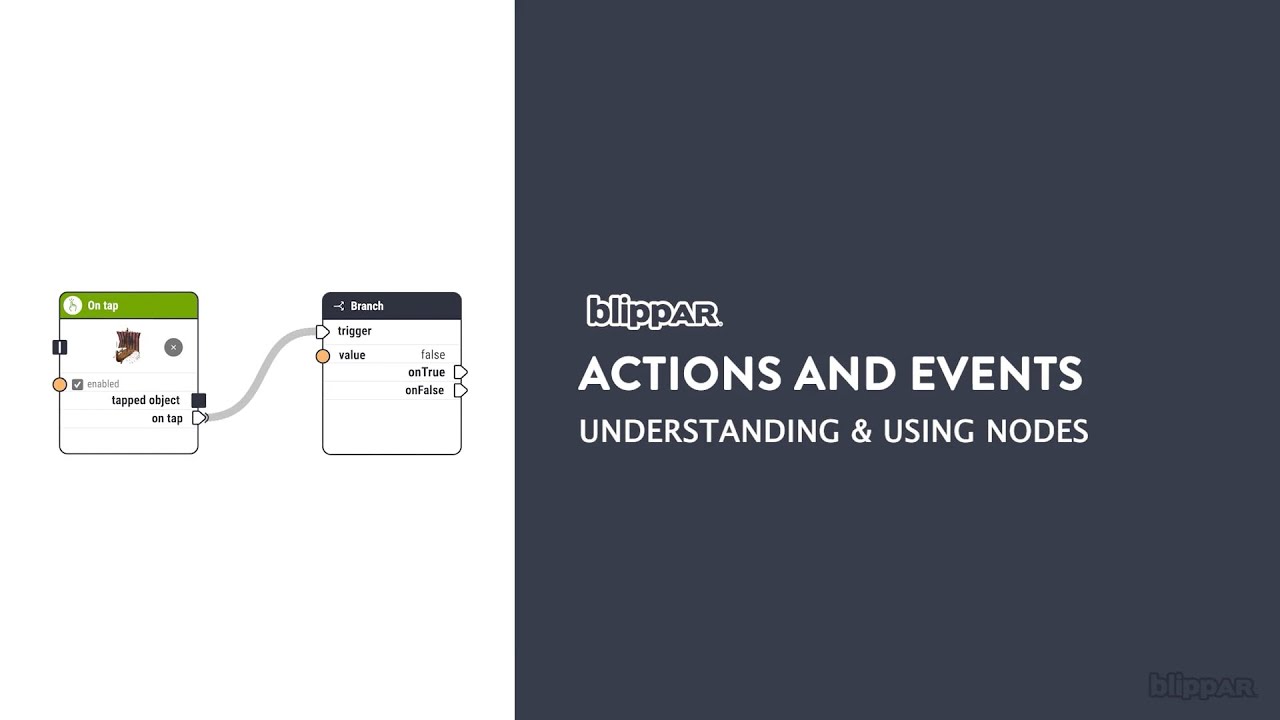 On tap

enabled

tapped object

on tap

Branch

trigger

value false

onTrue

onFalse

blippAR

ACTIONS AND EVENTS

UNDERSTANDING & USING NODES

blippAR